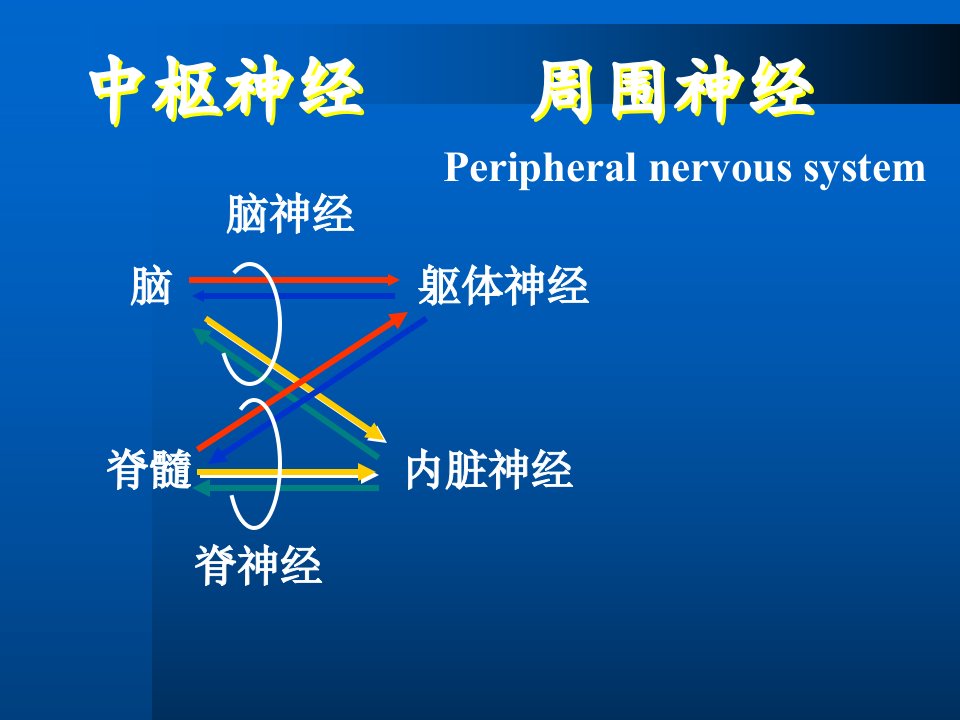 中枢神经　　周围神经

Peripheral nervous system

脑神经

脑

躯体神经

脊髓

内脏神经

脊神经